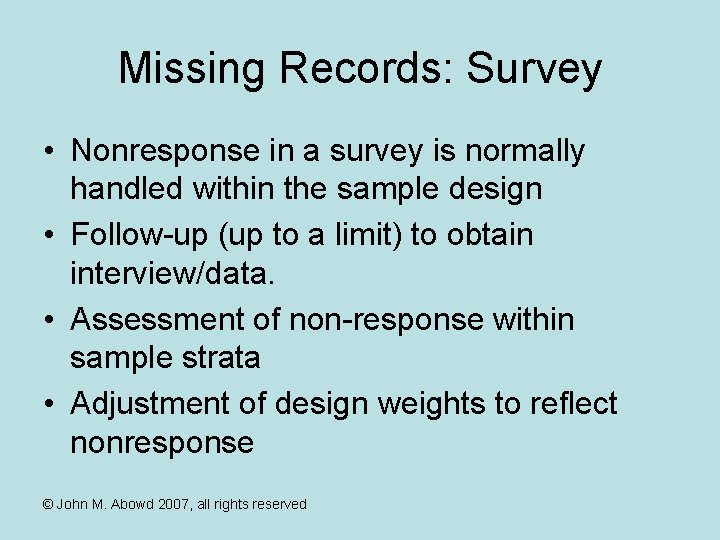 Missing Records: Survey

• Nonresponse in a survey is normally handled within the sample design
• Follow-up (up to a limit) to obtain interview/data.
• Assessment of non-response within sample strata
• Adjustment of design weights to reflect nonresponse

© John M. Abowd 2007, all rights reserved